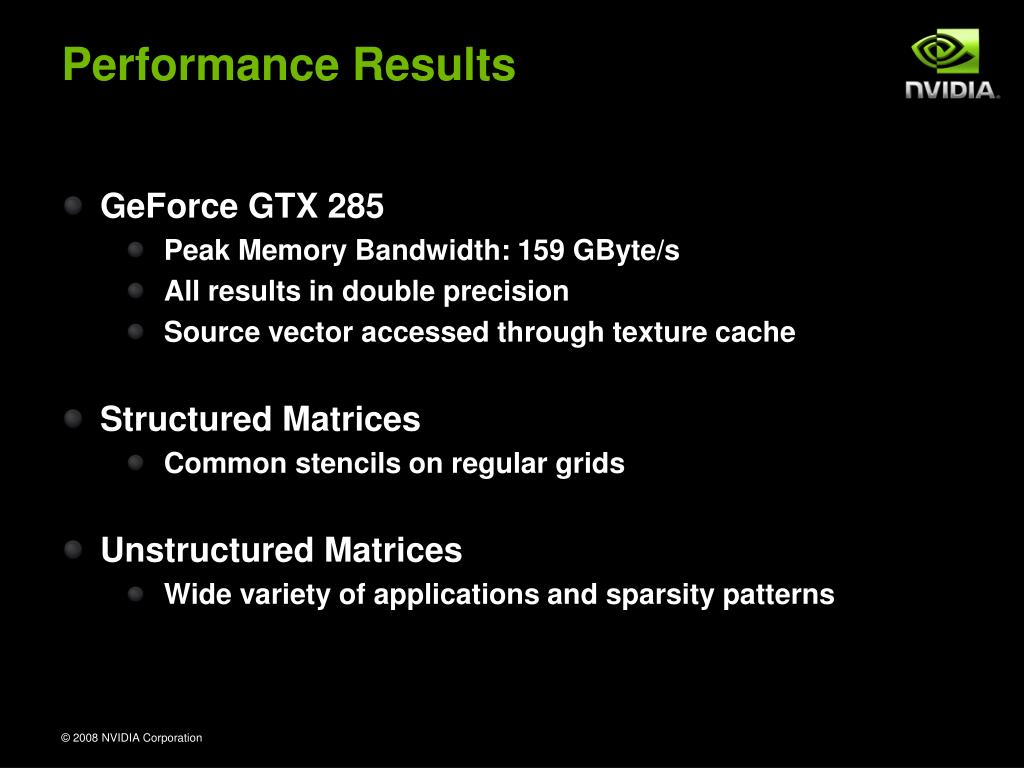 Performance Results

NVIDIA.

GeForce GTX 285
Peak Memory Bandwidth: 159 GByte/s
All results in double precision
Source vector accessed through texture cache

Structured Matrices
Common stencils on regular grids

Unstructured Matrices
Wide variety of applications and sparsity patterns

© 2008 NVIDIA Corporation